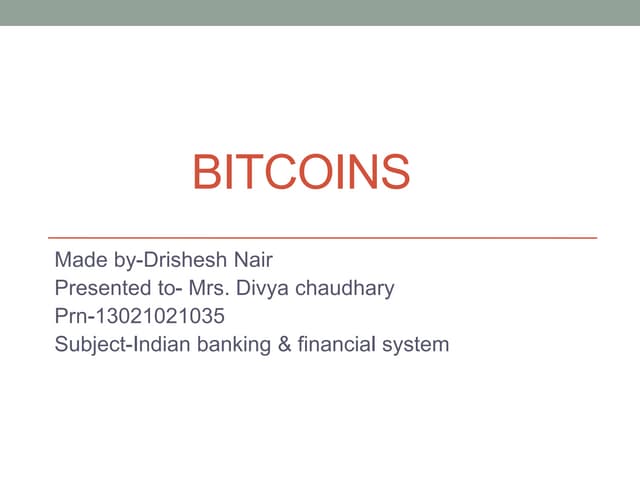 BITCOINS

Made by-Drishesh Nair
Presented to- Mrs. Divya chaudhary
Prn-13021021035
Subject-Indian banking & financial system